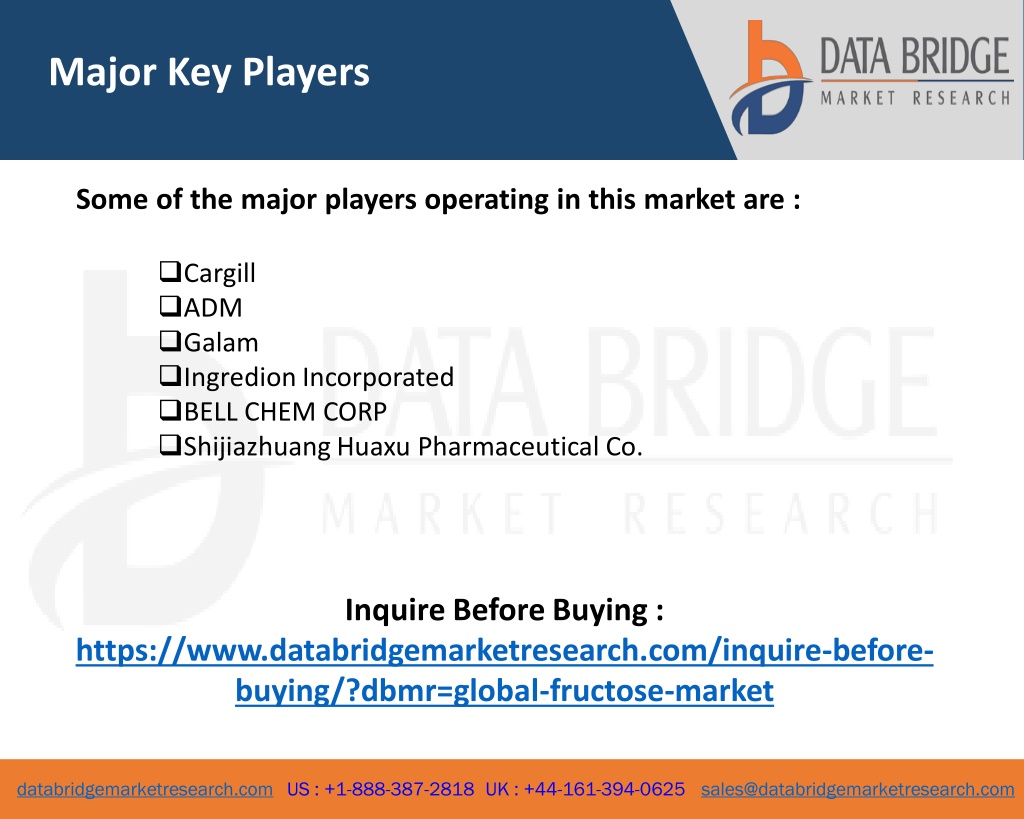 Major Key Players

DATA BRIDGE
MARKET RESEARCH

Some of the major players operating in this market are :

❑Cargill
❑ADM
❑Galam
❑Ingredion Incorporated
❑BELL CHEM CORP
❑Shijiazhuang Huaxu Pharmaceutical Co.

DATA BRIDGE
MARKET RESEARCH

Inquire Before Buying :
https://www.databridgemarketresearch.com/inquire-before-buying/?dbmr=global-fructose-market

databridgemarketresearch.com US : +1-888-387-2818 UK : +44-161-394-0625 sales@databridgemarketresearch.com